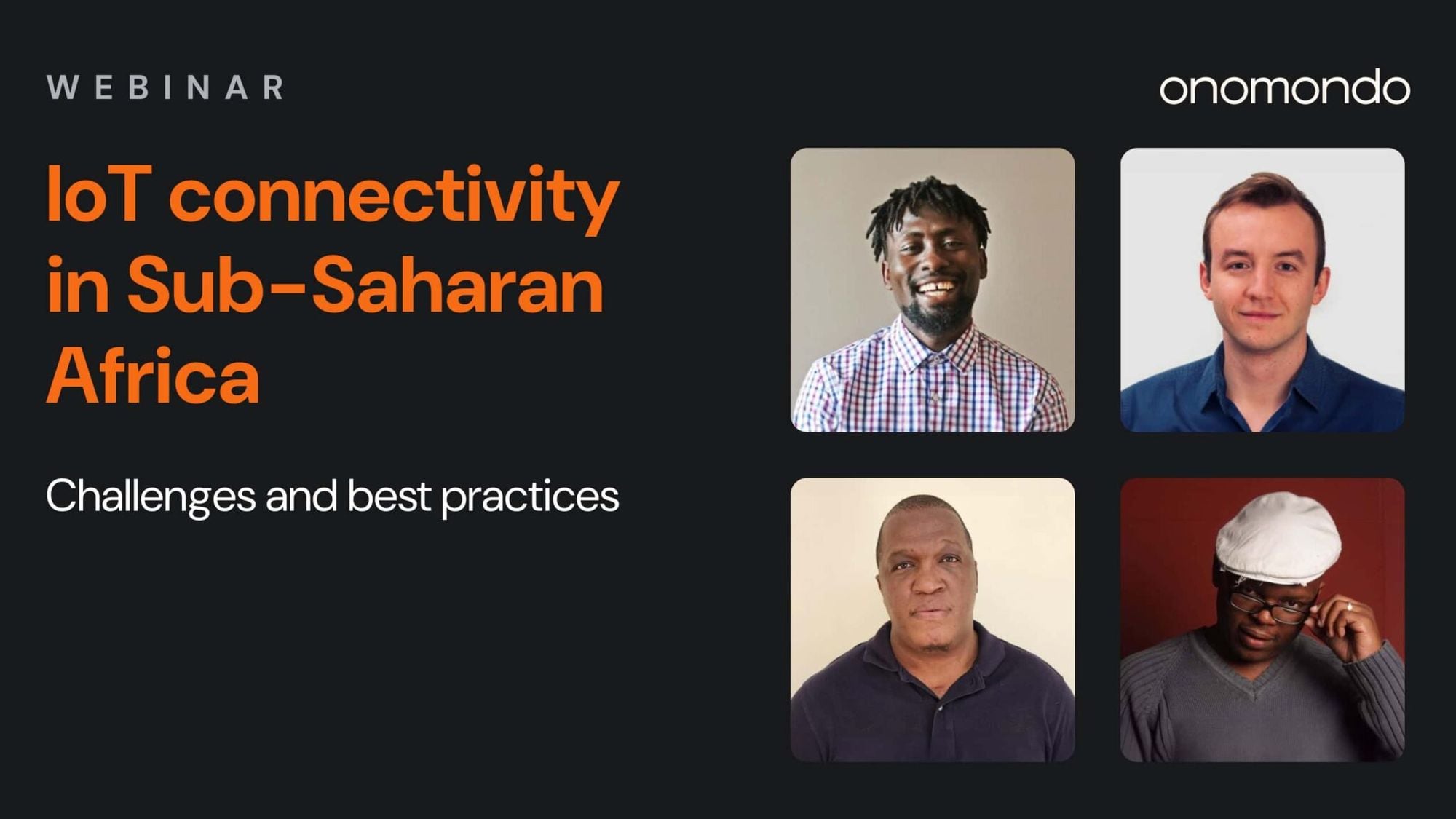 WEBINAR

onomondo

IoT connectivity in Sub-Saharan Africa

Challenges and best practices